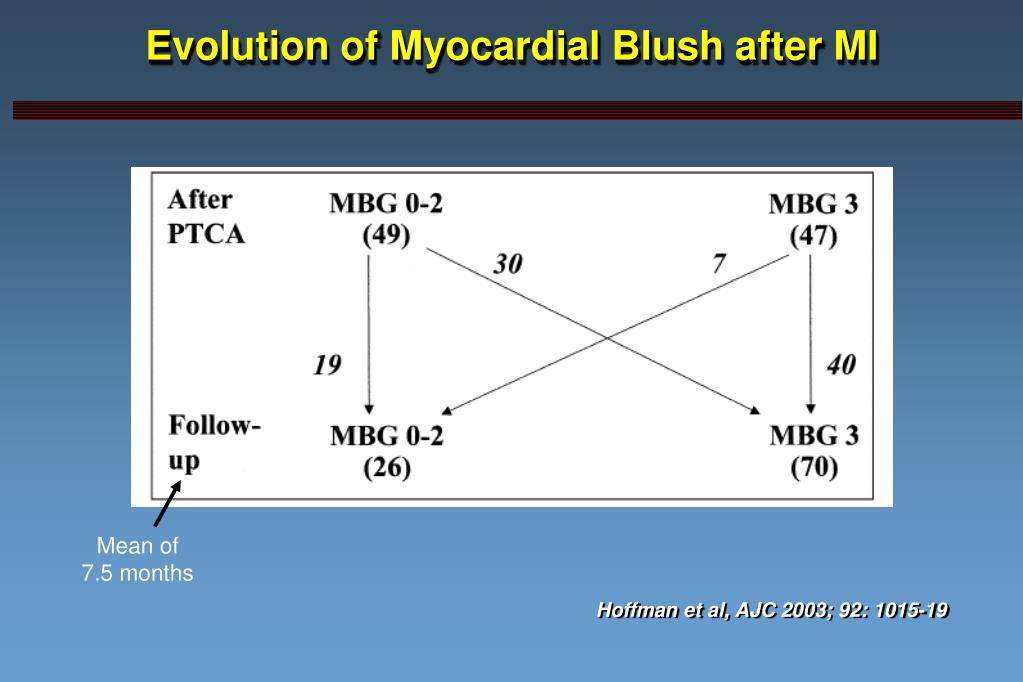 Evolution of Myocardial Blush after MI

After PTCA

MBG 0-2 (49)

MBG 3 (47)

30

7

19

40

Follow-up

MBG 0-2 (26)

MBG 3 (70)

Mean of 7.5 months

Hoffman et al, AJC 2003; 92: 1015-19